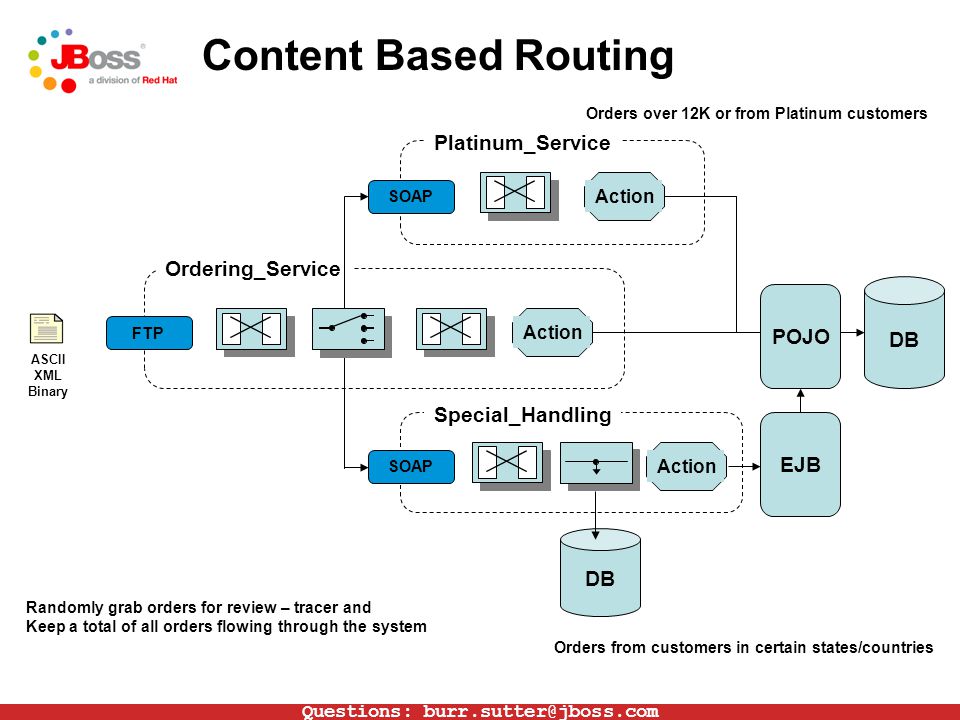 JBoss
a division of Red Hat

Content Based Routing

Orders over 12K or from Platinum customers

Platinum_Service

SOAP

Action

Ordering_Service

ASCII
XML
Binary

FTP

Action

POJO

DB

Special_Handling

SOAP

Action

EJB

DB

Randomly grab orders for review – tracer and
Keep a total of all orders flowing through the system

Orders from customers in certain states/countries

Questions: burr.sutter@jboss.com